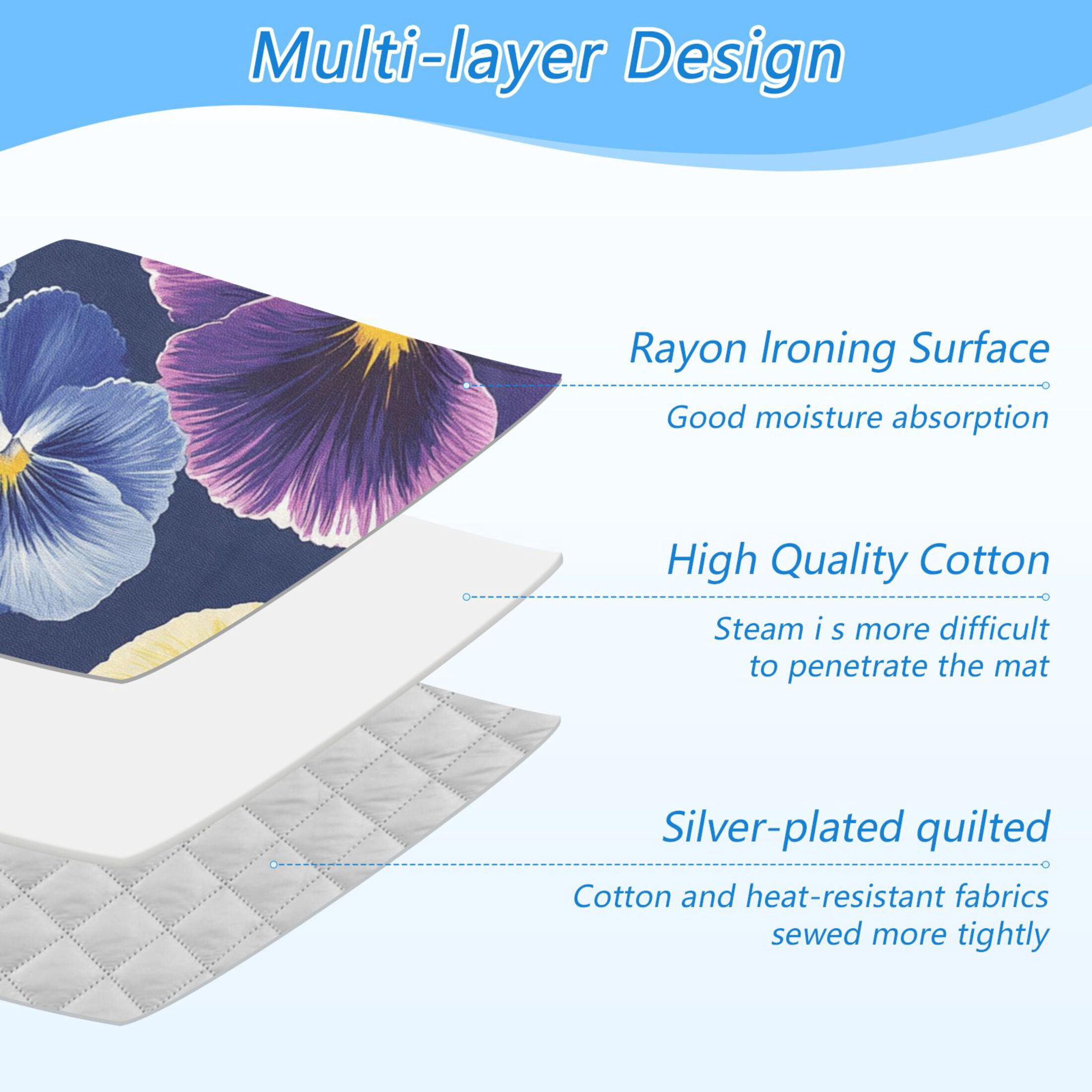 Multi-layer Design

Rayon Ironing Surface

Good moisture absorption

High Quality Cotton

Steam i s more difficult to penetrate the mat

Silver-plated quilted

Cotton and heat-resistant fabrics sewed more tightly